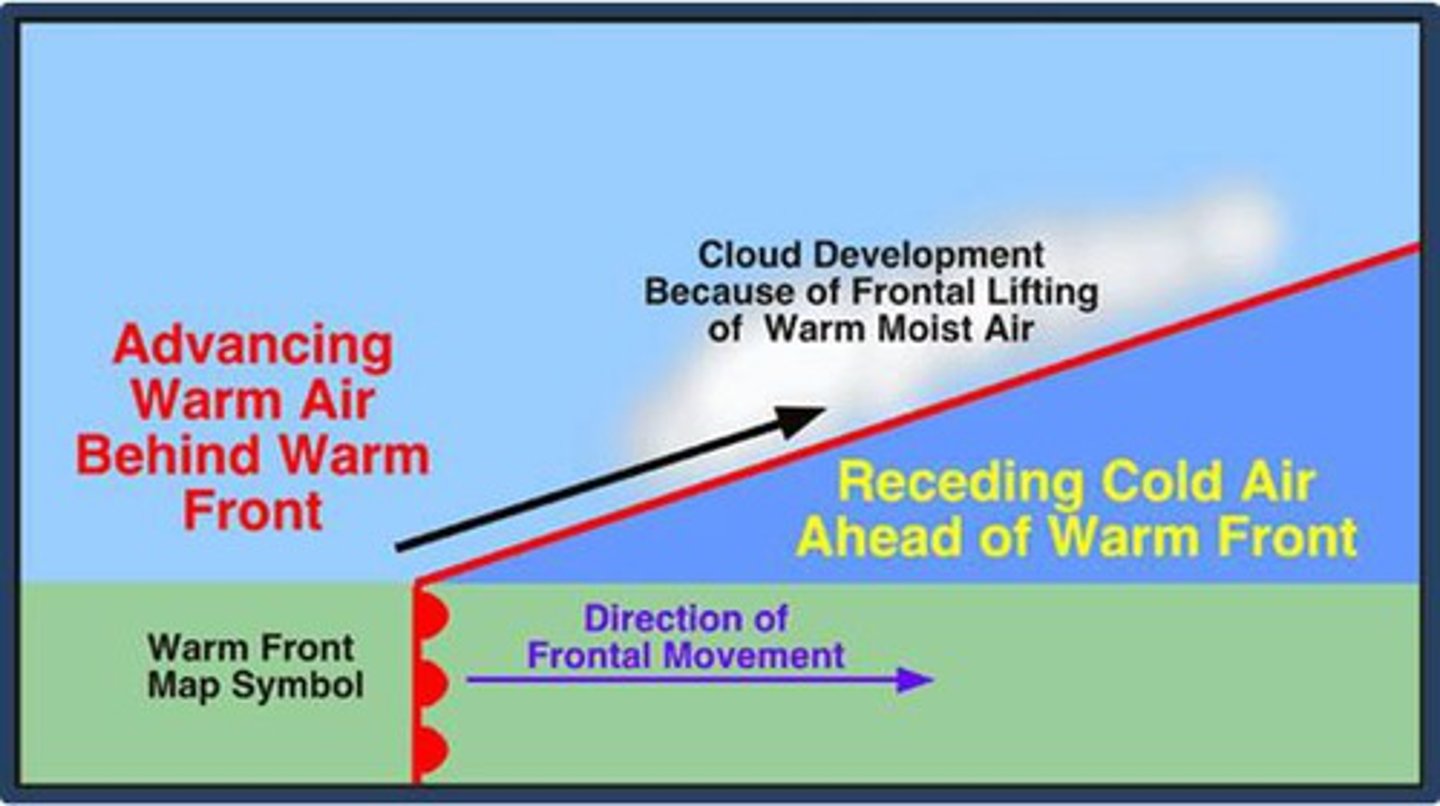 Cloud Development Because of Frontal Lifting of Warm Moist Air

Advancing Warm Air Behind Warm Front

Receding Cold Air Ahead of Warm Front

Warm Front Map Symbol

Direction of Frontal Movement